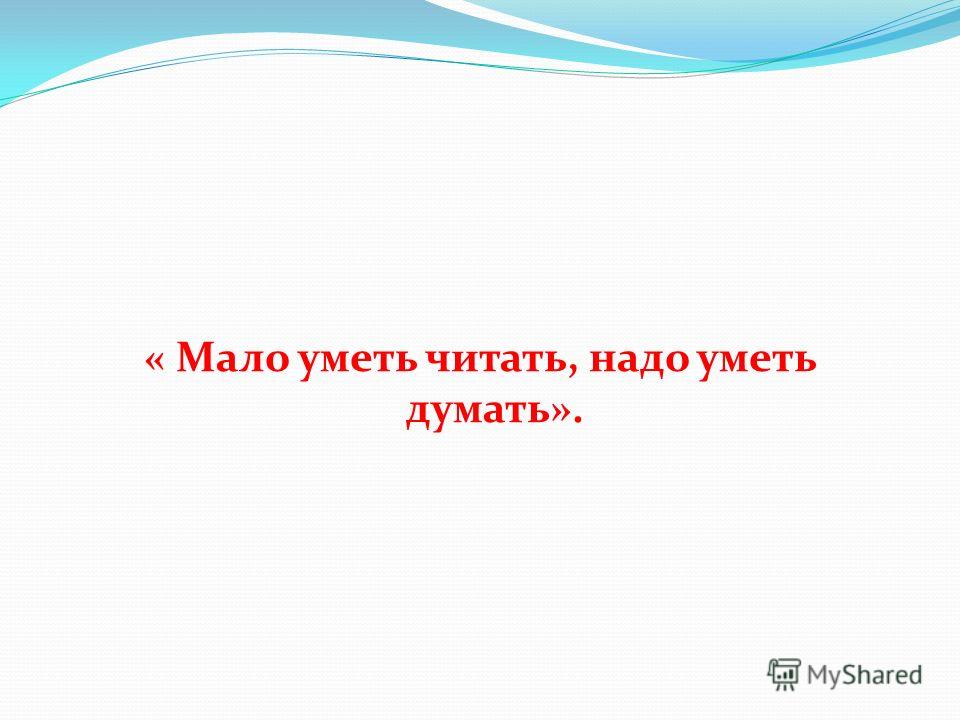 « Мало уметь читать, надо уметь думать».

MyShared